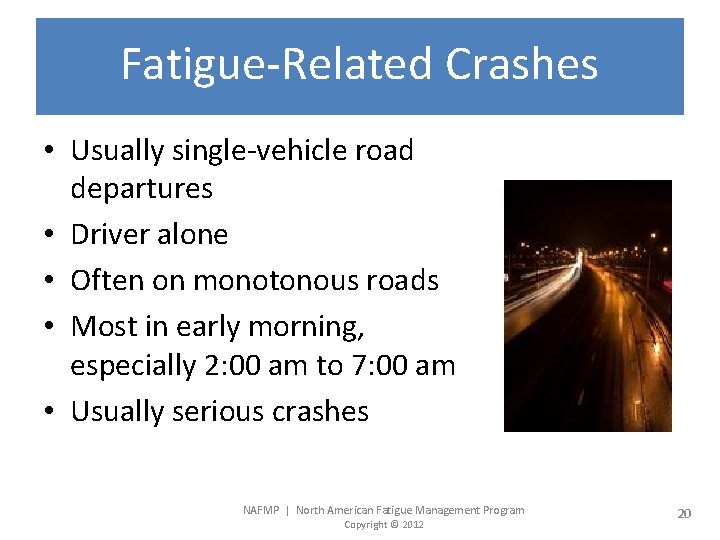 Fatigue-Related Crashes

• Usually single-vehicle road departures
• Driver alone
• Often on monotonous roads
• Most in early morning, especially 2:00 am to 7:00 am
• Usually serious crashes

NAFMP | North American Fatigue Management Program
Copyright © 2012

20